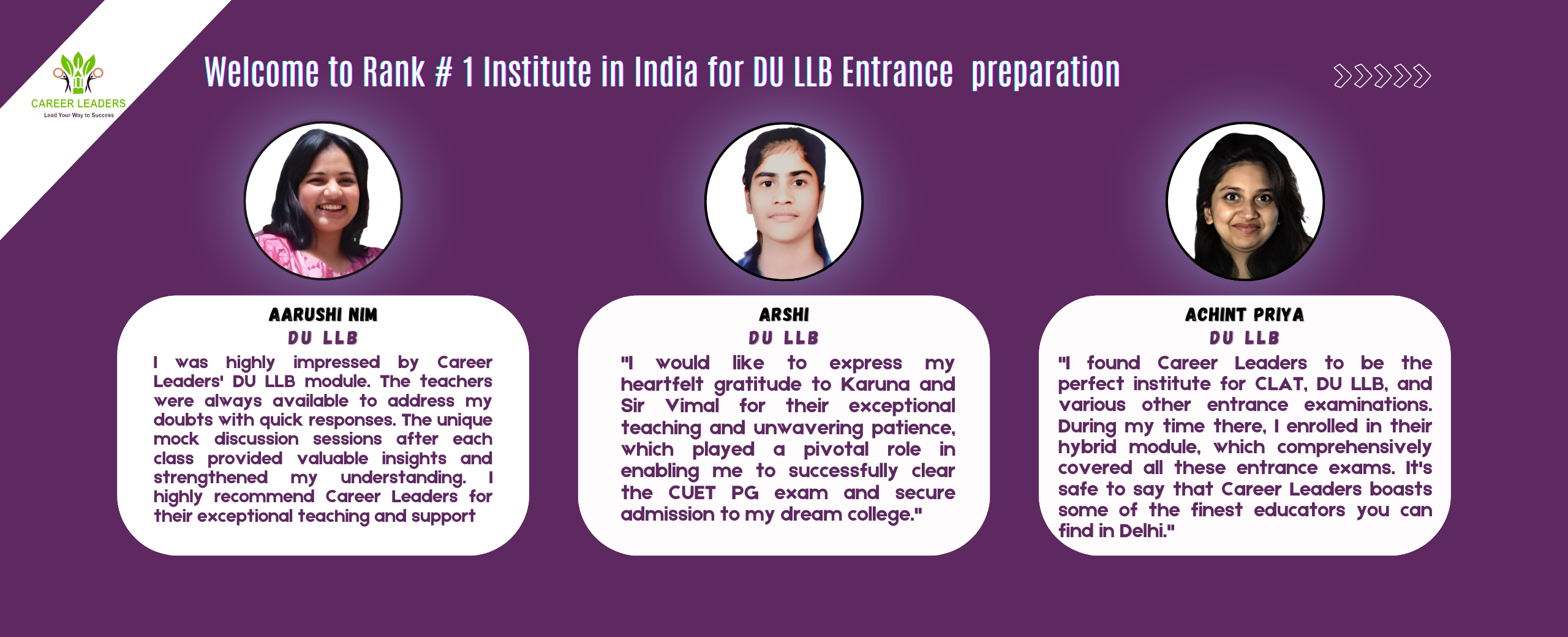 CAREER LEADERS
Lead Your Way to Success

Welcome to Rank # 1 Institute in India for DU LLB Entrance preparation

AARUSHI NIM
DU LLB
I was highly impressed by Career Leaders' DU LLB module. The teachers were always available to address my doubts with quick responses. The unique mock discussion sessions after each class provided valuable insights and strengthened my understanding. I highly recommend Career Leaders for their exceptional teaching and support

ARSHI
DU LLB
"I would like to express my heartfelt gratitude to Karuna and Sir Vimal for their exceptional teaching and unwavering patience, which played a pivotal role in enabling me to successfully clear the CUET PG exam and secure admission to my dream college."

ACHINT PRIYA
DU LLB
"I found Career Leaders to be the perfect institute for CLAT, DU LLB, and various other entrance examinations. During my time there, I enrolled in their hybrid module, which comprehensively covered all these entrance exams. It's safe to say that Career Leaders boasts some of the finest educators you can find in Delhi."